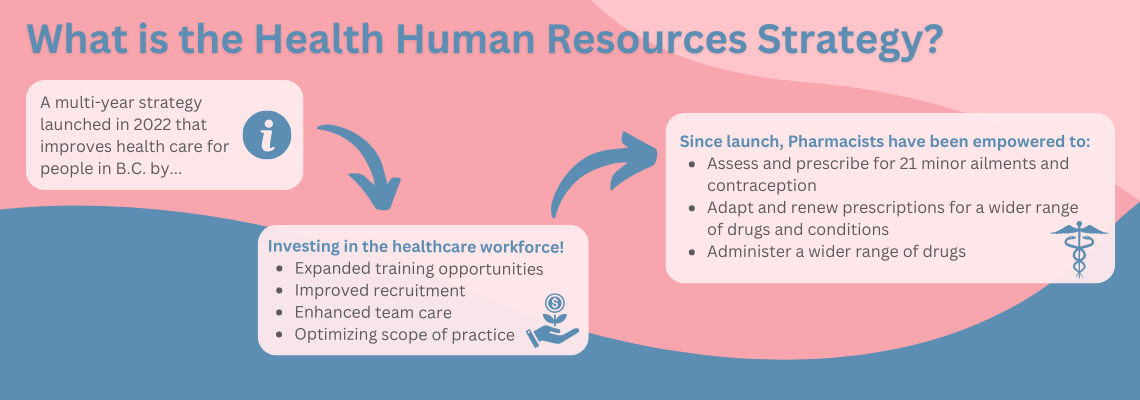 What is the Health Human Resources Strategy?

A multi-year strategy launched in 2022 that improves health care for people in B.C. by...

i

Investing in the healthcare workforce!
- Expanded training opportunities
- Improved recruitment
- Enhanced team care
- Optimizing scope of practice

$

Since launch, Pharmacists have been empowered to:
- Assess and prescribe for 21 minor ailments and contraception
- Adapt and renew prescriptions for a wider range of drugs and conditions
- Administer a wider range of drugs